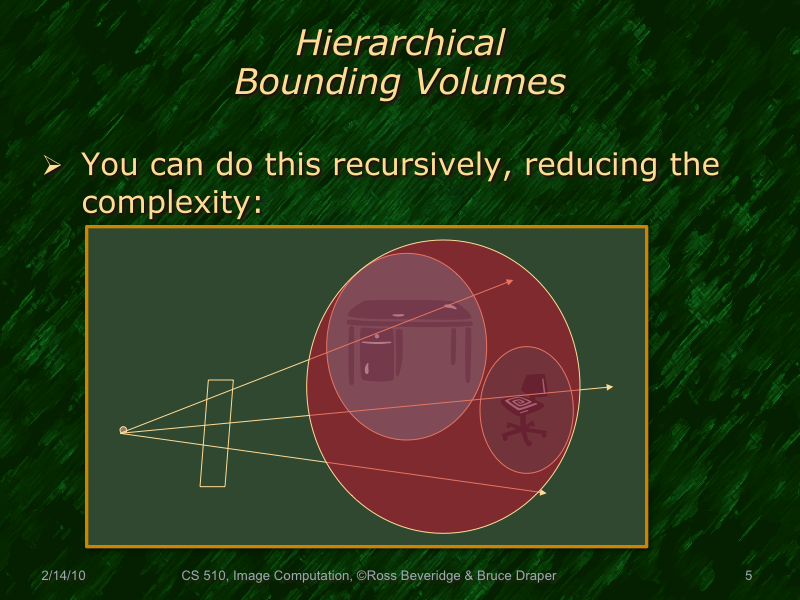 Hierarchical Bounding Volumes

➢ You can do this recursively, reducing the complexity:

2/14/10

CS 510, Image Computation, ©Ross Beveridge & Bruce Draper

5